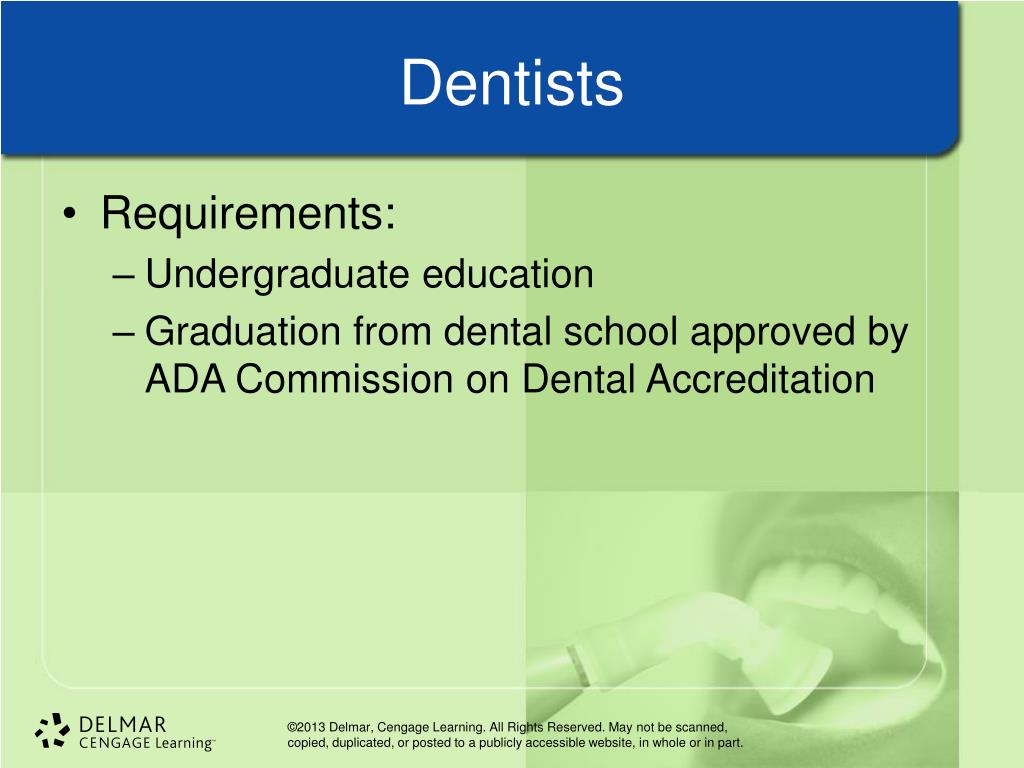 Dentists

• Requirements:
– Undergraduate education
– Graduation from dental school approved by ADA Commission on Dental Accreditation

DELMAR
CENGAGE Learning™

©2013 Delmar, Cengage Learning. All Rights Reserved. May not be scanned, copied, duplicated, or posted to a publicly accessible website, in whole or in part.